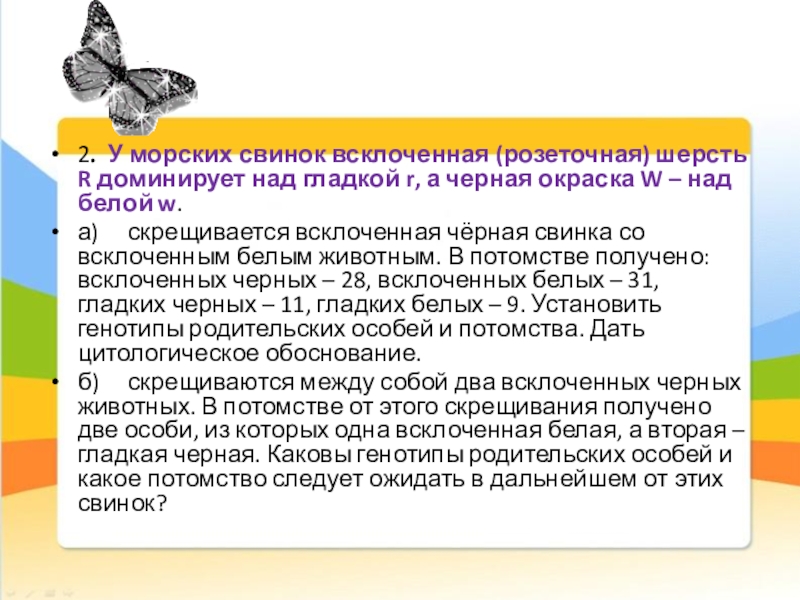 • 2. У морских свинок всклоченная (розеточная) шерсть R доминирует над гладкой r, а черная окраска W – над белой w.

• а) скрещивается всклоченная чёрная свинка со всклоченным белым животным. В потомстве получено: всклоченных черных – 28, всклоченных белых – 31, гладких черных – 11, гладких белых – 9. Установить генотипы родительских особей и потомства. Дать цитологическое обоснование.

• б) скрещиваются между собой два всклоченных черных животных. В потомстве от этого скрещивания получено две особи, из которых одна всклоченная белая, а вторая – гладкая черная. Каковы генотипы родительских особей и какое потомство следует ожидать в дальнейшем от этих свинок?